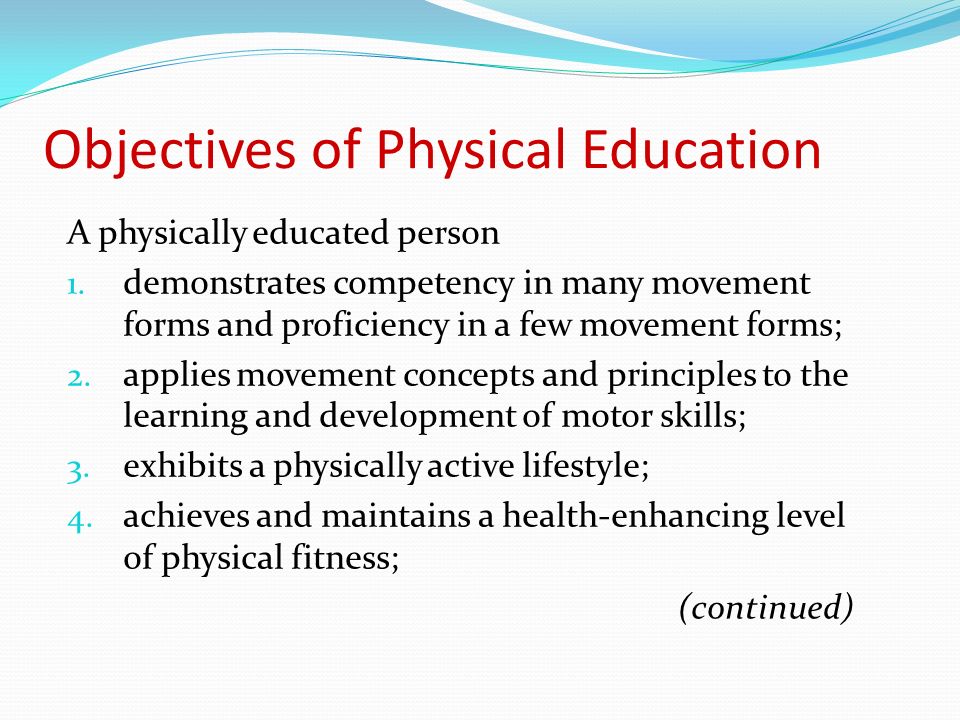 Objectives of Physical Education

A physically educated person

1. demonstrates competency in many movement forms and proficiency in a few movement forms;
2. applies movement concepts and principles to the learning and development of motor skills;
3. exhibits a physically active lifestyle;
4. achieves and maintains a health-enhancing level of physical fitness;

(continued)